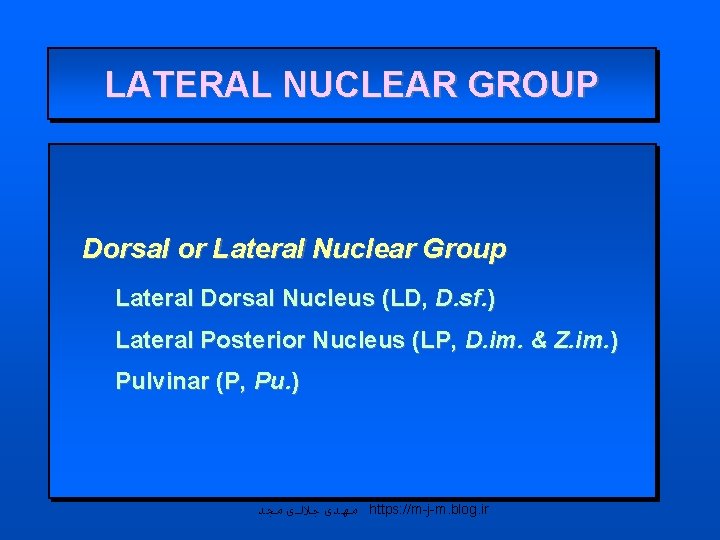 LATERAL NUCLEAR GROUP

Dorsal or Lateral Nuclear Group

Lateral Dorsal Nucleus (LD, D.sf.)

Lateral Posterior Nucleus (LP, D.im. & Z.im.)

Pulvinar (P, Pu.)

مهدی جلالی مجد https://m-j-m.blog.ir